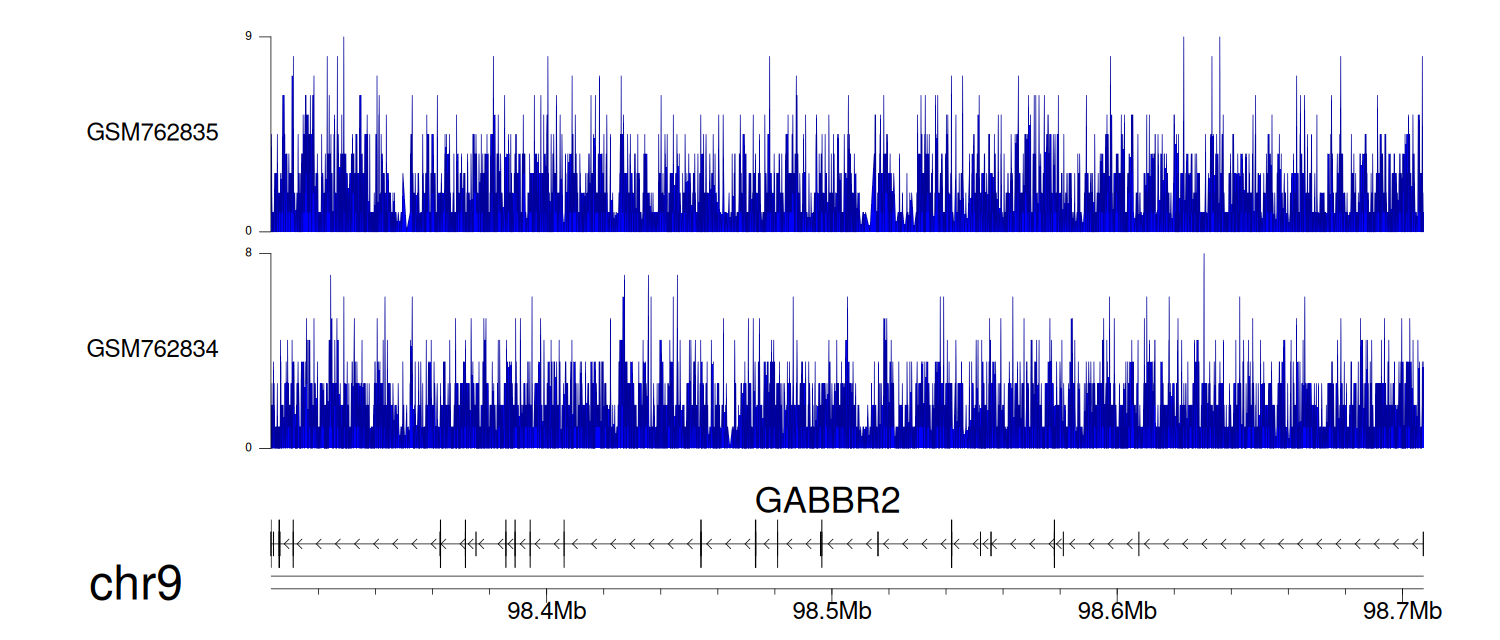 9

GSM762835

0

8

GSM762834

0

GABBR2

chr9

98.4Mb

98.5Mb

98.6Mb

98.7Mb